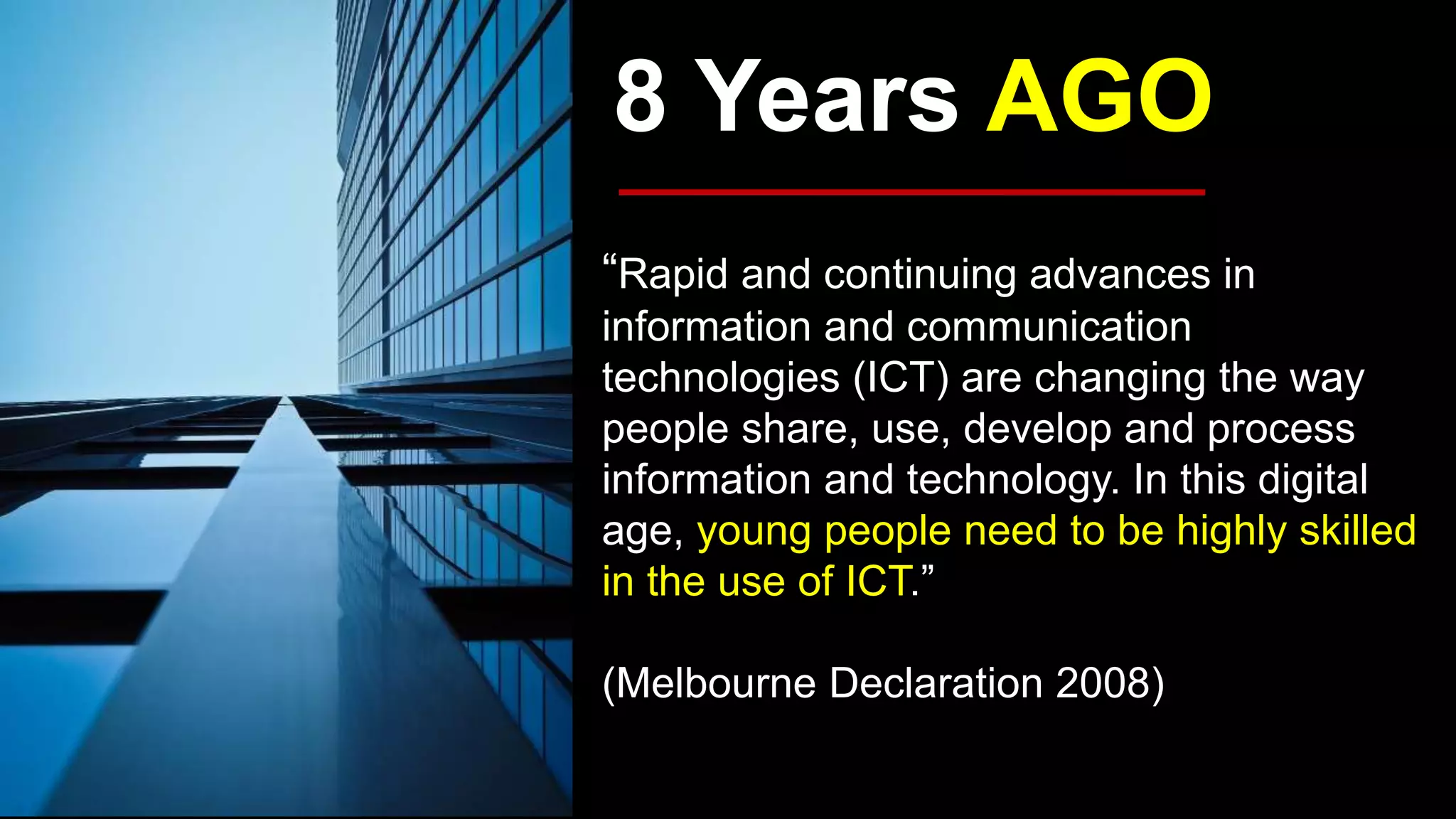 8 Years AGO

“Rapid and continuing advances in information and communication technologies (ICT) are changing the way people share, use, develop and process information and technology. In this digital age, young people need to be highly skilled in the use of ICT.”

(Melbourne Declaration 2008)